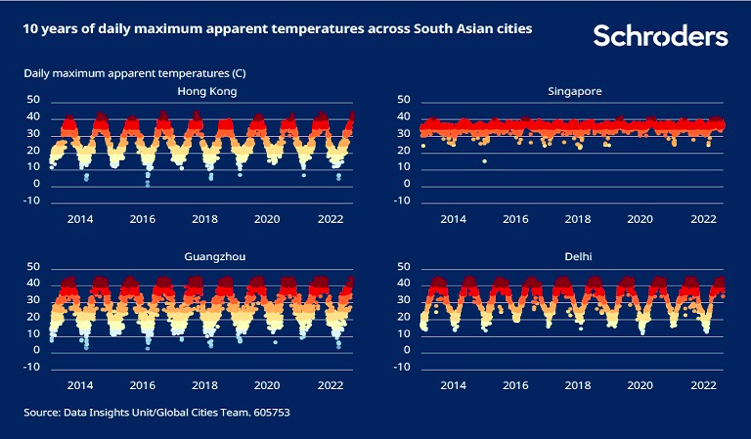 10 years of daily maximum apparent temperatures across South Asian cities

Schroders

Daily maximum apparent temperatures (C)

Hong Kong

50
40
30
20
10
0
-10

2014 2016 2018 2020 2022

Singapore

50
40
30
20
10
0
-10

2014 2016 2018 2020 2022

Guangzhou

50
40
30
20
10
0
-10

2014 2016 2018 2020 2022

Delhi

50
40
30
20
10
0
-10

2014 2016 2018 2020 2022

Source: Data Insights Unit/Global Cities Team. 605753